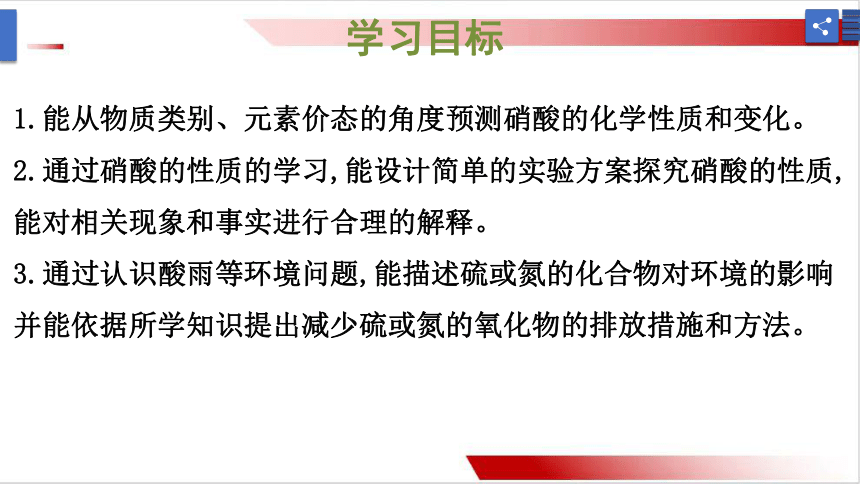 学习目标

1.能从物质类别、元素价态的角度预测硝酸的化学性质和变化。

2.通过硝酸的性质的学习,能设计简单的实验方案探究硝酸的性质,能对相关现象和事实进行合理的解释。

3.通过认识酸雨等环境问题,能描述硫或氮的化合物对环境的影响并能依据所学知识提出减少硫或氮的氧化物的排放措施和方法。